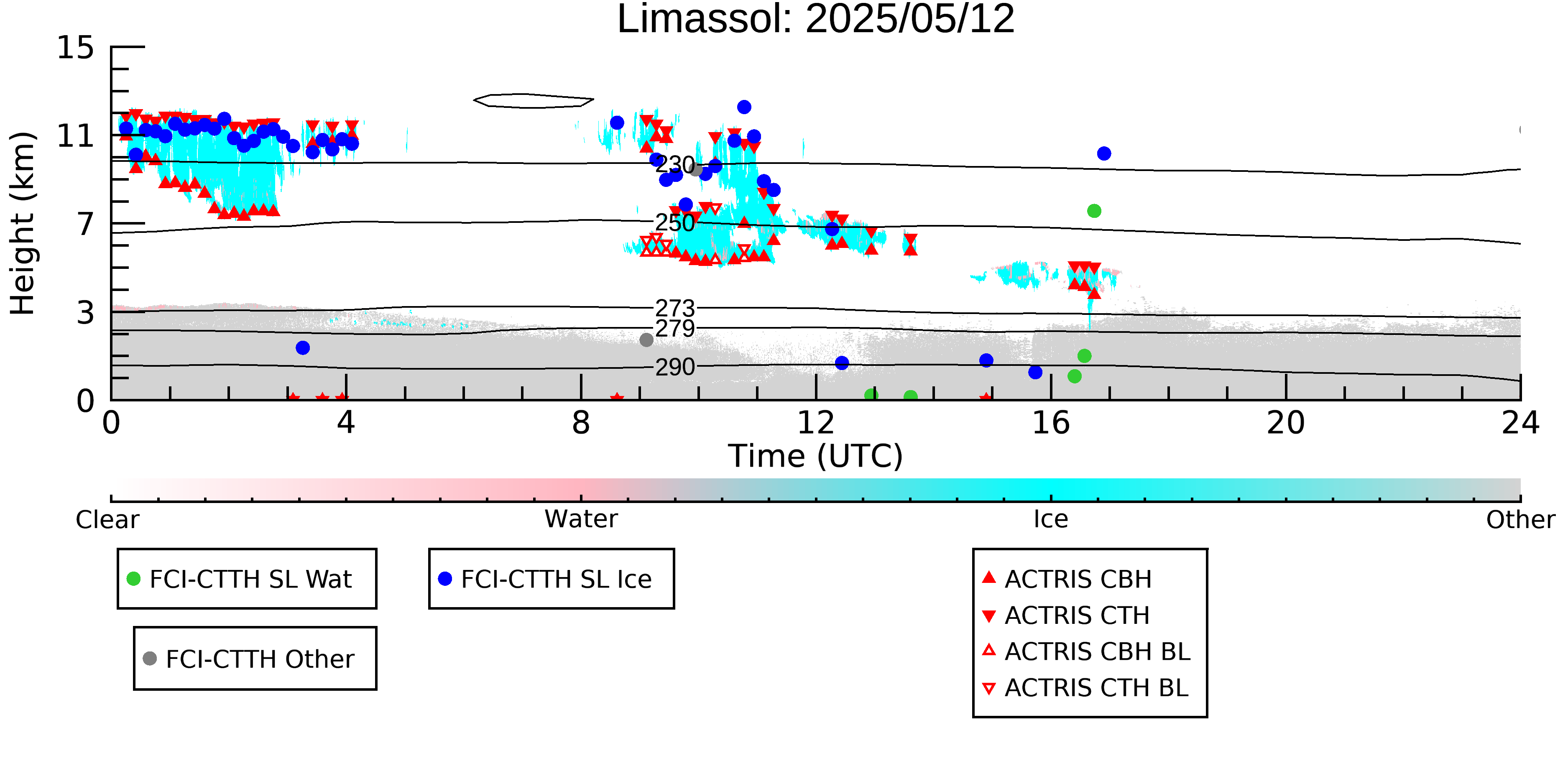 Limassol: 2025/05/12

Height (km)

15
11
7
3
0

230
250
273
279
290

0
4
8
12
16
20
24

Time (UTC)

Clear
Water
Ice
Other

FCI-CTTH SL Wat
FCI-CTTH SL Ice
FCI-CTTH Other

ACTRIS CBH
ACTRIS CTH
ACTRIS CBH BL
ACTRIS CTH BL